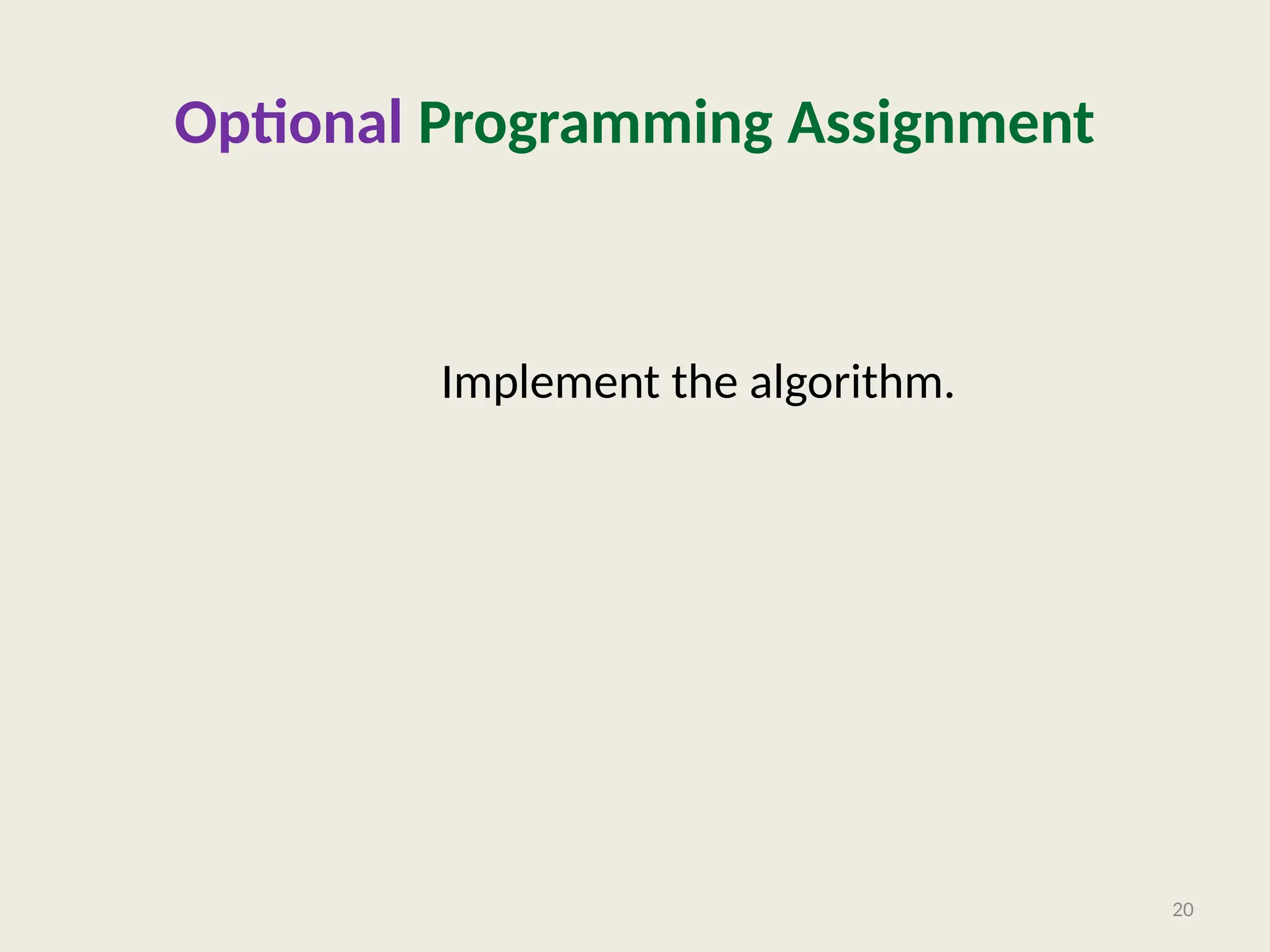 Optional Programming Assignment

Implement the algorithm.

20